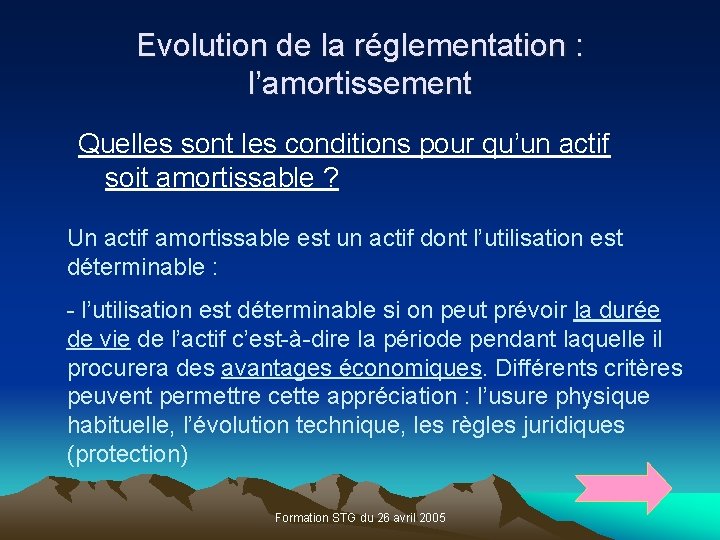 Evolution de la réglementation : l’amortissement

Quelles sont les conditions pour qu’un actif soit amortissable ?

Un actif amortissable est un actif dont l’utilisation est déterminable :

- l’utilisation est déterminable si on peut prévoir la durée de vie de l’actif c’est-à-dire la période pendant laquelle il procurera des avantages économiques. Différents critères peuvent permettre cette appréciation : l’usure physique habituelle, l’évolution technique, les règles juridiques (protection)

Formation STG du 26 avril 2005